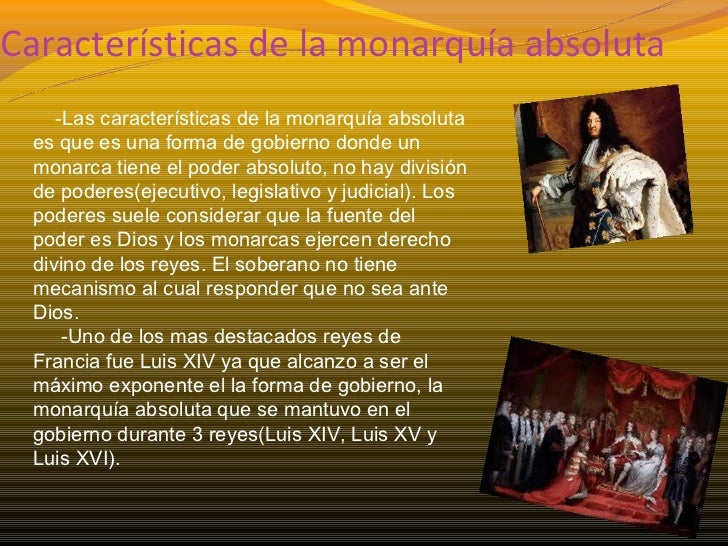 Características de la monarquía absoluta

-Las características de la monarquía absoluta es que es una forma de gobierno donde un monarca tiene el poder absoluto, no hay división de poderes(ejecutivo, legislativo y judicial). Los poderes suele considerar que la fuente del poder es Dios y los monarcas ejercen derecho divino de los reyes. El soberano no tiene mecanismo al cual responder que no sea ante Dios.

-Uno de los mas destacados reyes de Francia fue Luis XIV ya que alcanzo a ser el máximo exponente el la forma de gobierno, la monarquía absoluta que se mantuvo en el gobierno durante 3 reyes(Luis XIV, Luis XV y Luis XVI).